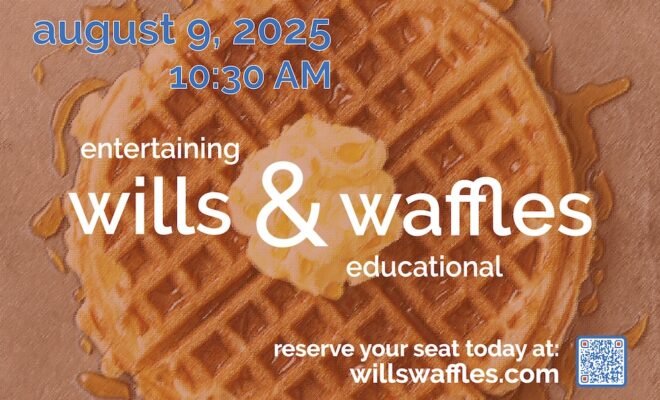 august 9, 2025
10:30 AM

entertaining
wills & waffles
educational

reserve your seat today at:
willswaffles.com